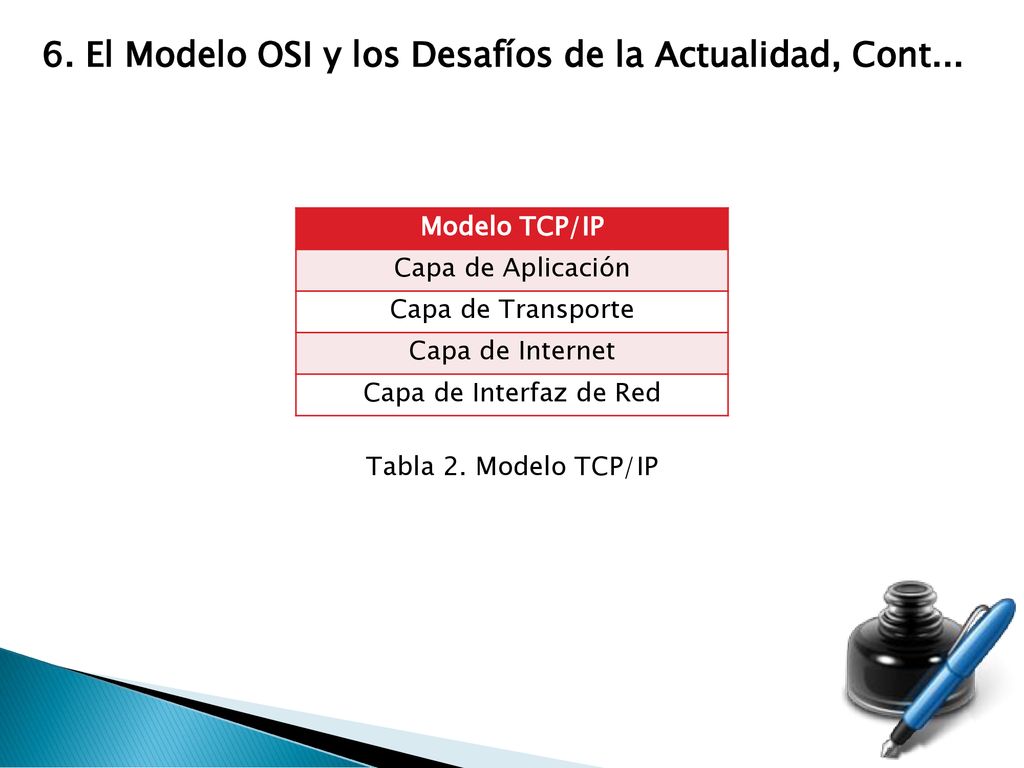 6. El Modelo OSI y los Desafíos de la Actualidad, Cont...

| Modelo TCP/IP |
|---|
| Capa de Aplicación |
| Capa de Transporte |
| Capa de Internet |
| Capa de Interfaz de Red |

Tabla 2. Modelo TCP/IP